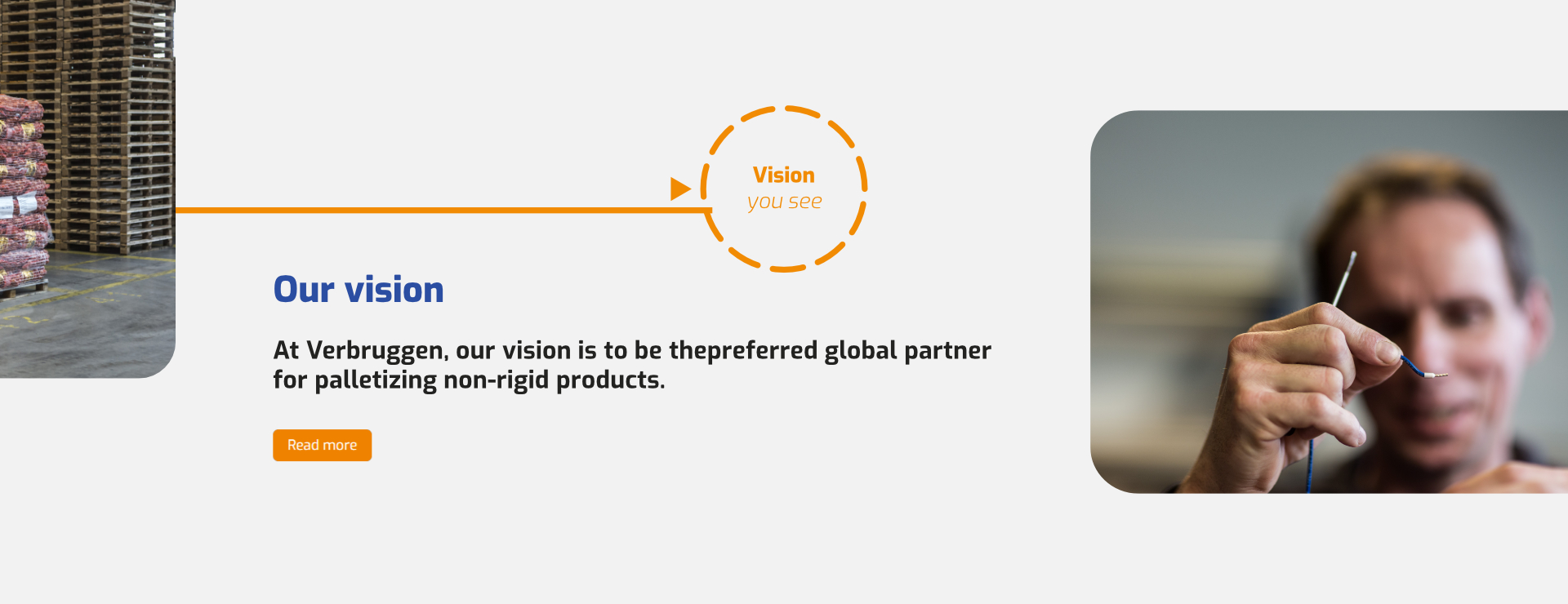 Vision
you see

Our vision

At Verbruggen, our vision is to be thepreferred global partner for palletizing non-rigid products.

Read more